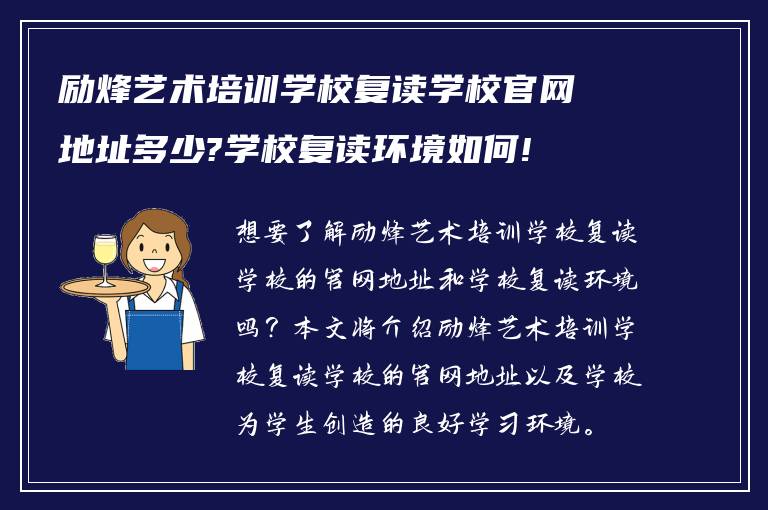 励烽艺术培训学校复读学校官网地址多少?学校复读环境如何!

想要了解励烽艺术培训学校复读学校的官网地址和学校复读环境吗？本文将介绍励烽艺术培训学校复读学校的官网地址以及学校为学生创造的良好学习环境。